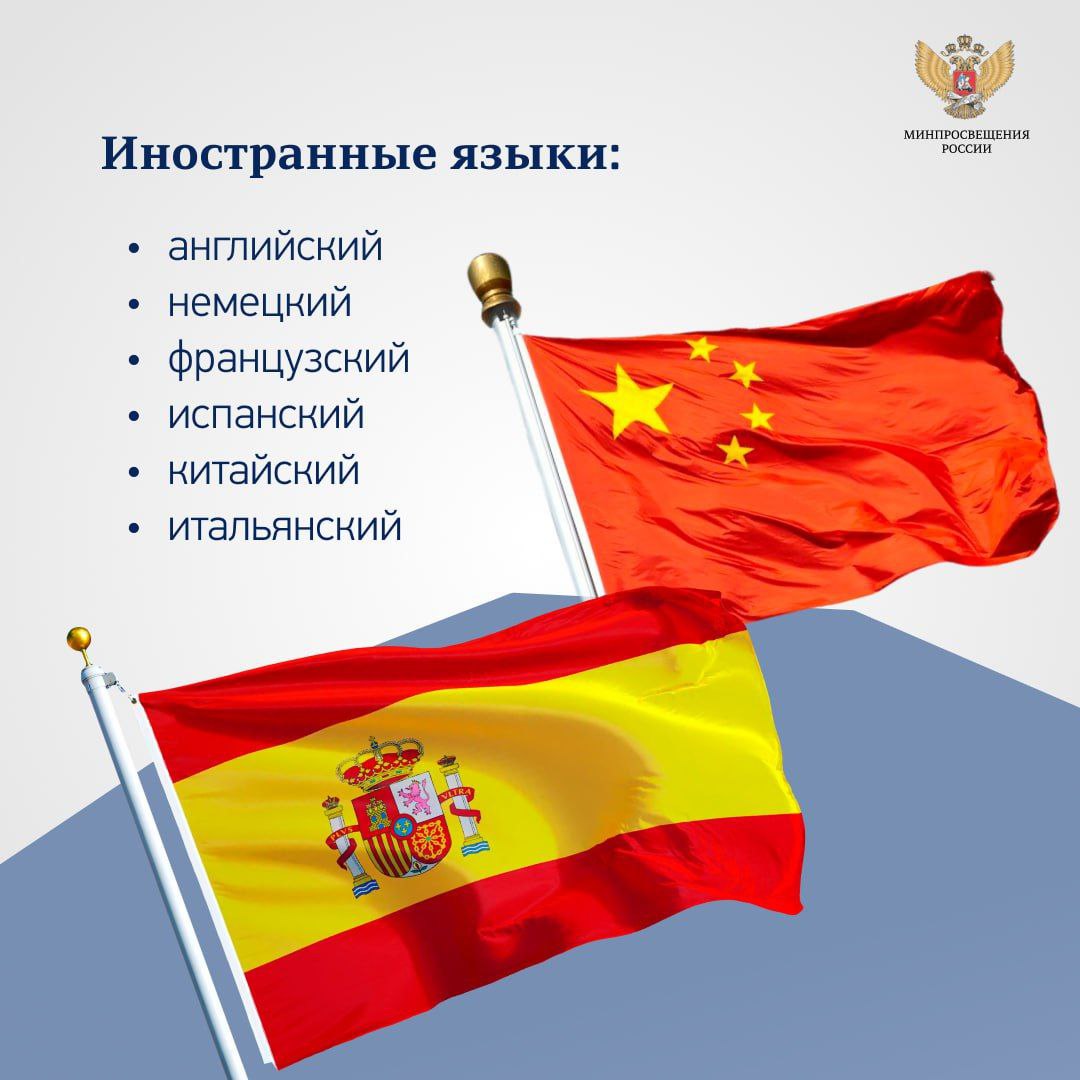 МИНПРОСВЕЩЕНИЯ РОССИИ

Иностранные языки:

• английский
• немецкий
• французский
• испанский
• китайский
• итальянский

PLVS VLTRA